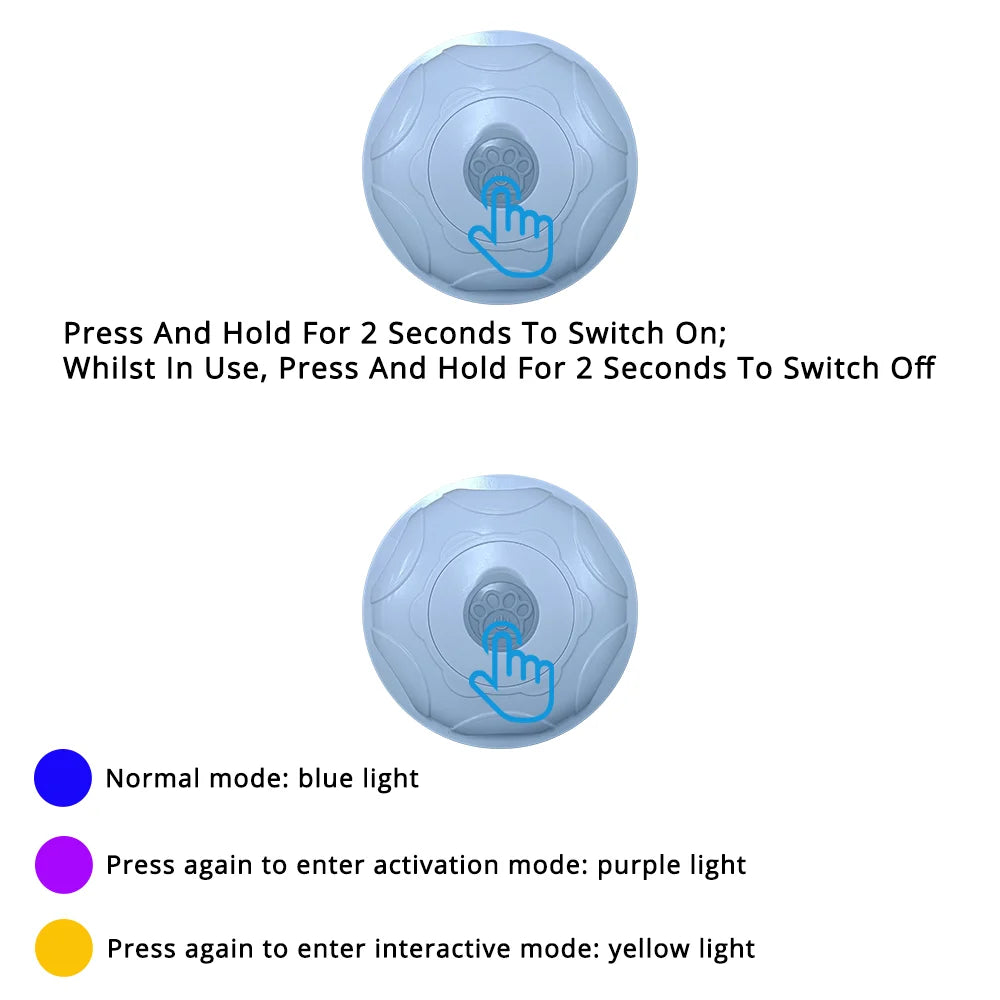 Press And Hold For 2 Seconds To Switch On;
Whilst In Use, Press And Hold For 2 Seconds To Switch Off

Normal mode: blue light

Press again to enter activation mode: purple light

Press again to enter interactive mode: yellow light